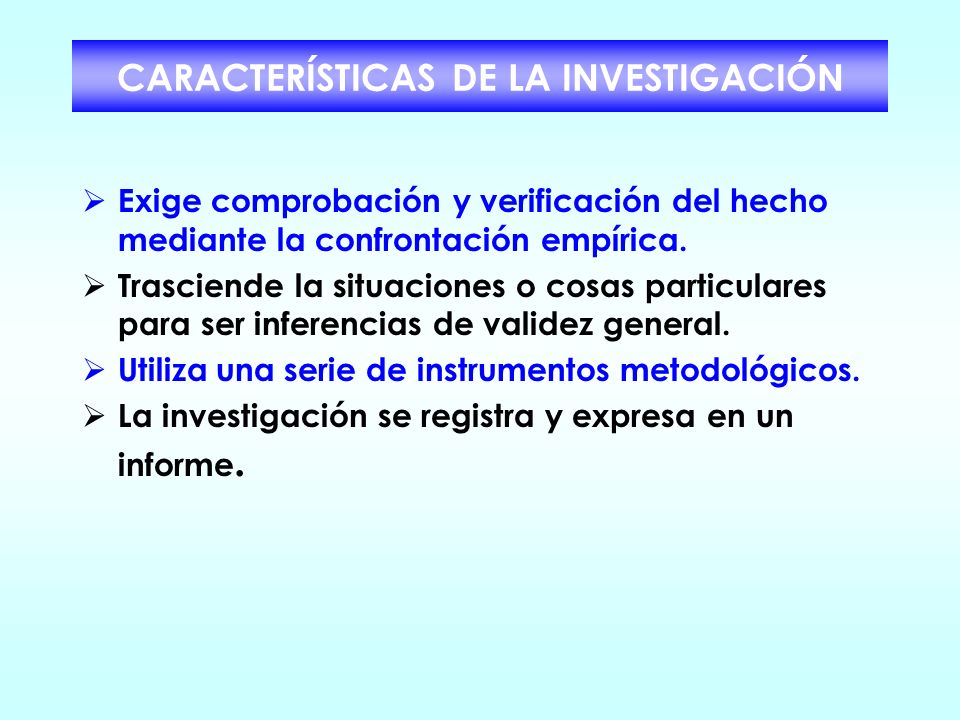 CARACTERÍSTICAS DE LA INVESTIGACIÓN

➢ Exige comprobación y verificación del hecho mediante la confrontación empírica.

➢ Trasciende la situaciones o cosas particulares para ser inferencias de validez general.

➢ Utiliza una serie de instrumentos metodológicos.

➢ La investigación se registra y expresa en un informe.